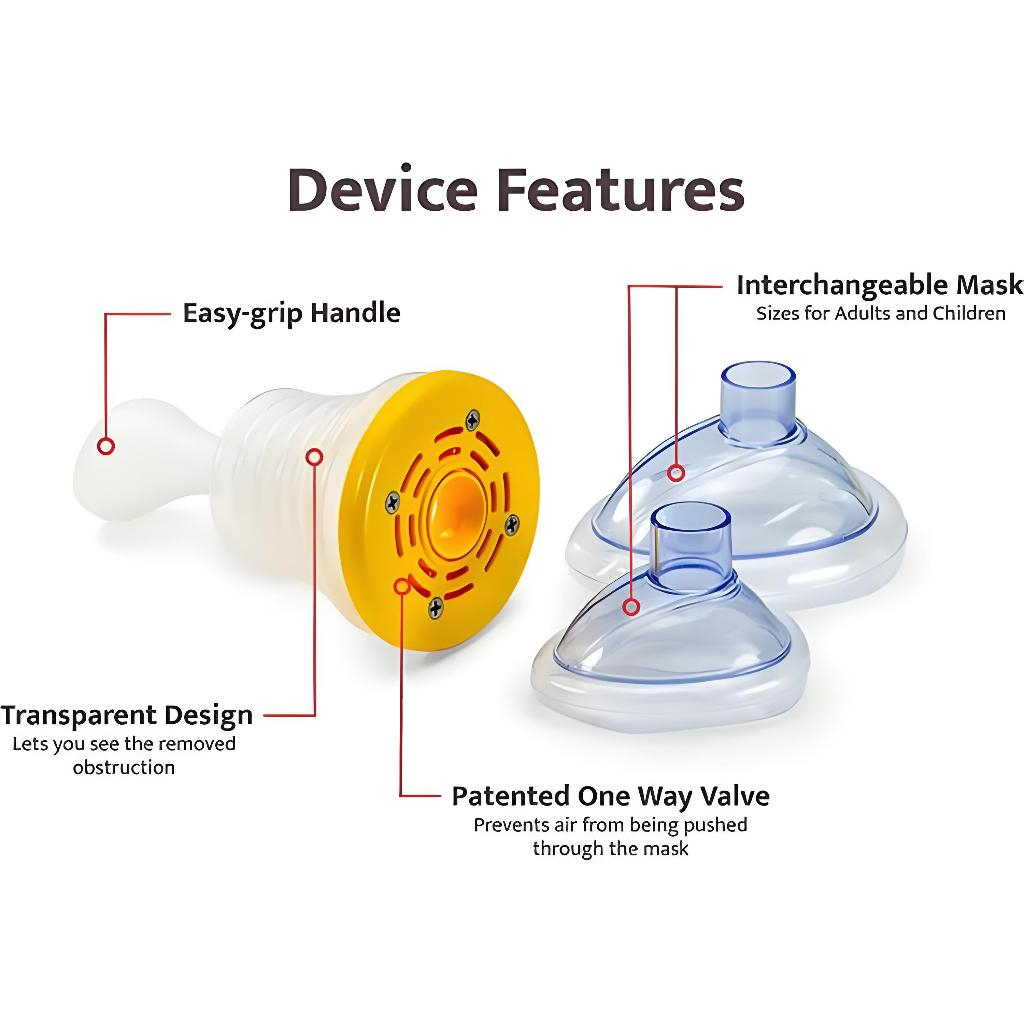 Device Features

Easy-grip Handle

Interchangeable Mask
Sizes for Adults and Children

Transparent Design
Lets you see the removed obstruction

Patented One Way Valve
Prevents air from being pushed through the mask